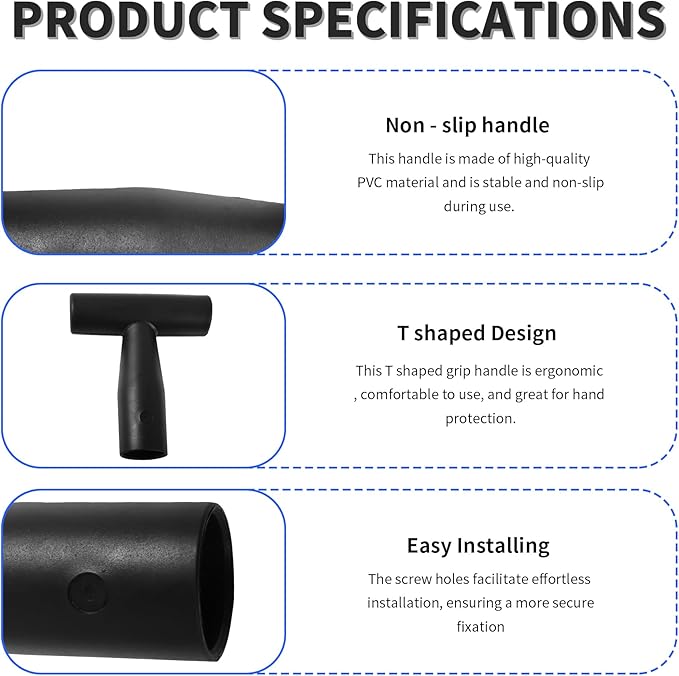 PRODUCT SPECIFICATIONS

Non - slip handle

This handle is made of high-quality PVC material and is stable and non-slip during use.

T shaped Design

This T shaped grip handle is ergonomic , comfortable to use, and great for hand protection.

Easy Installing

The screw holes facilitate effortless installation, ensuring a more secure fixation